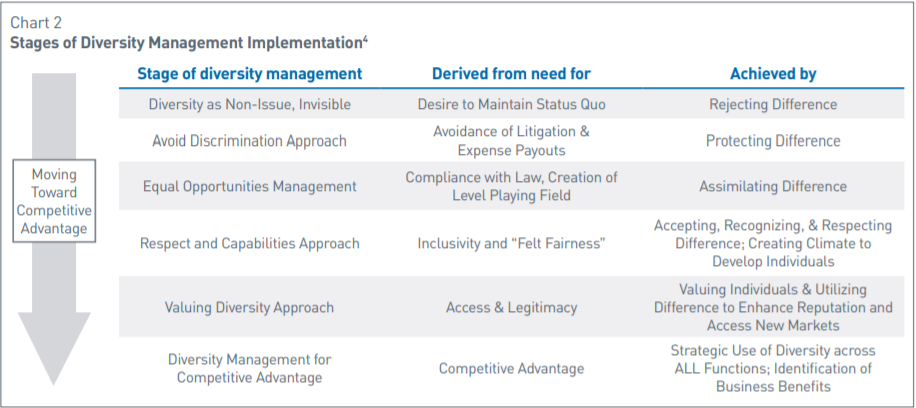 Chart 2
**Stages of Diversity Management Implementation$^4$**

Moving Toward Competitive Advantage

| Stage of diversity management | Derived from need for | Achieved by |
|---|---|---|
| Diversity as Non-Issue, Invisible | Desire to Maintain Status Quo | Rejecting Difference |
| Avoid Discrimination Approach | Avoidance of Litigation & Expense Payouts | Protecting Difference |
| Equal Opportunities Management | Compliance with Law, Creation of Level Playing Field | Assimilating Difference |
| Respect and Capabilities Approach | Inclusivity and "Felt Fairness" | Accepting, Recognizing, & Respecting Difference; Creating Climate to Develop Individuals |
| Valuing Diversity Approach | Access & Legitimacy | Valuing Individuals & Utilizing Difference to Enhance Reputation and Access New Markets |
| Diversity Management for Competitive Advantage | Competitive Advantage | Strategic Use of Diversity across ALL Functions; Identification of Business Benefits |